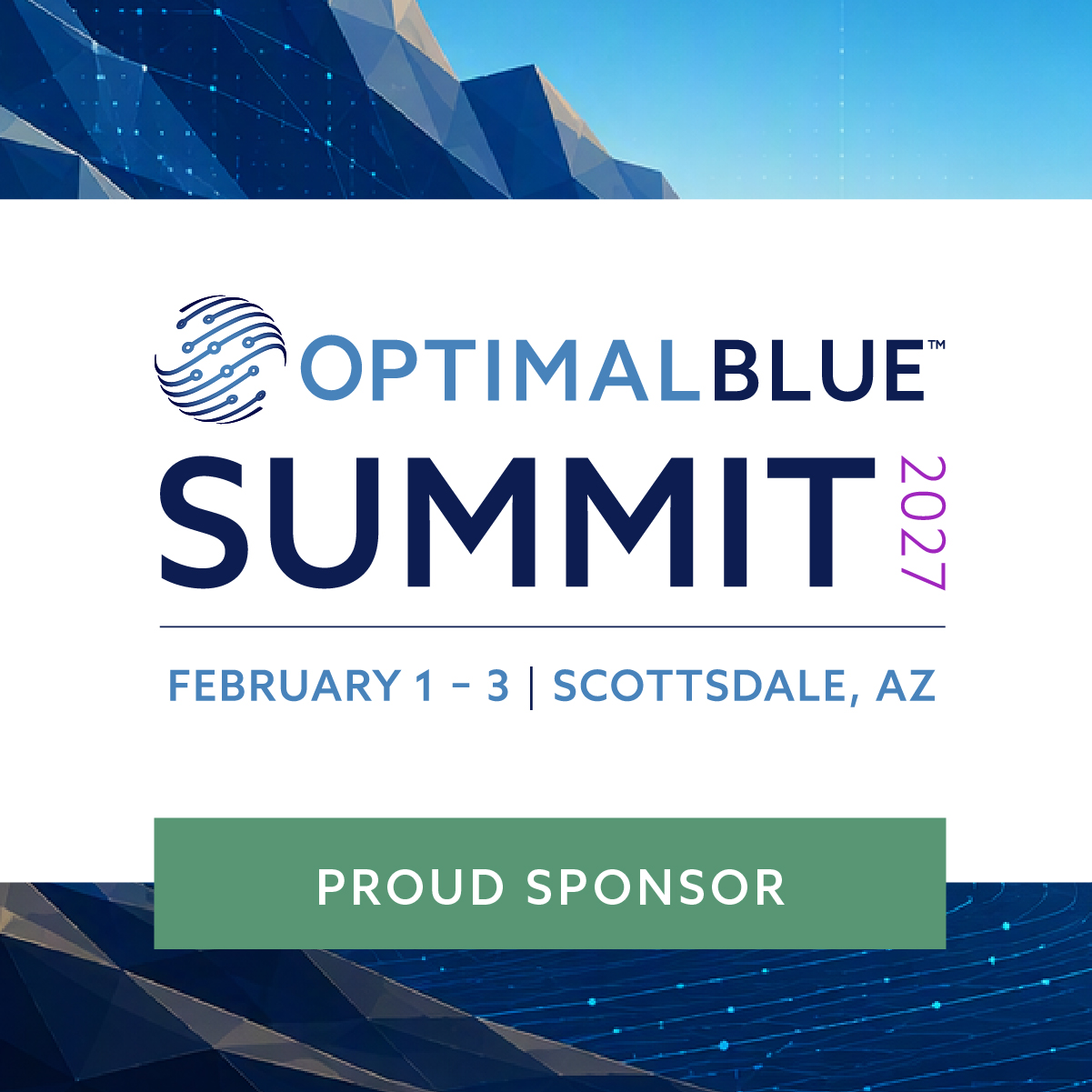 OPTIMALBLUE™
SUMMIT 2027

FEBRUARY 1 – 3 | SCOTTSDALE, AZ

PROUD SPONSOR